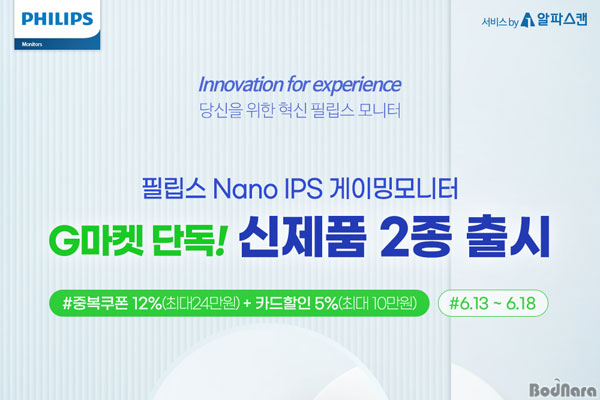 PHILIPS
Monitors

서비스 by 알파스캔

Innovation for experience
당신을 위한 혁신 필립스 모니터

필립스 Nano IPS 게이밍모니터
G마켓 단독! 신제품 2종 출시

#중복쿠폰 12%(최대24만원) + 카드할인 5%(최대 10만원)
#6.13 ~ 6.18

BodNara